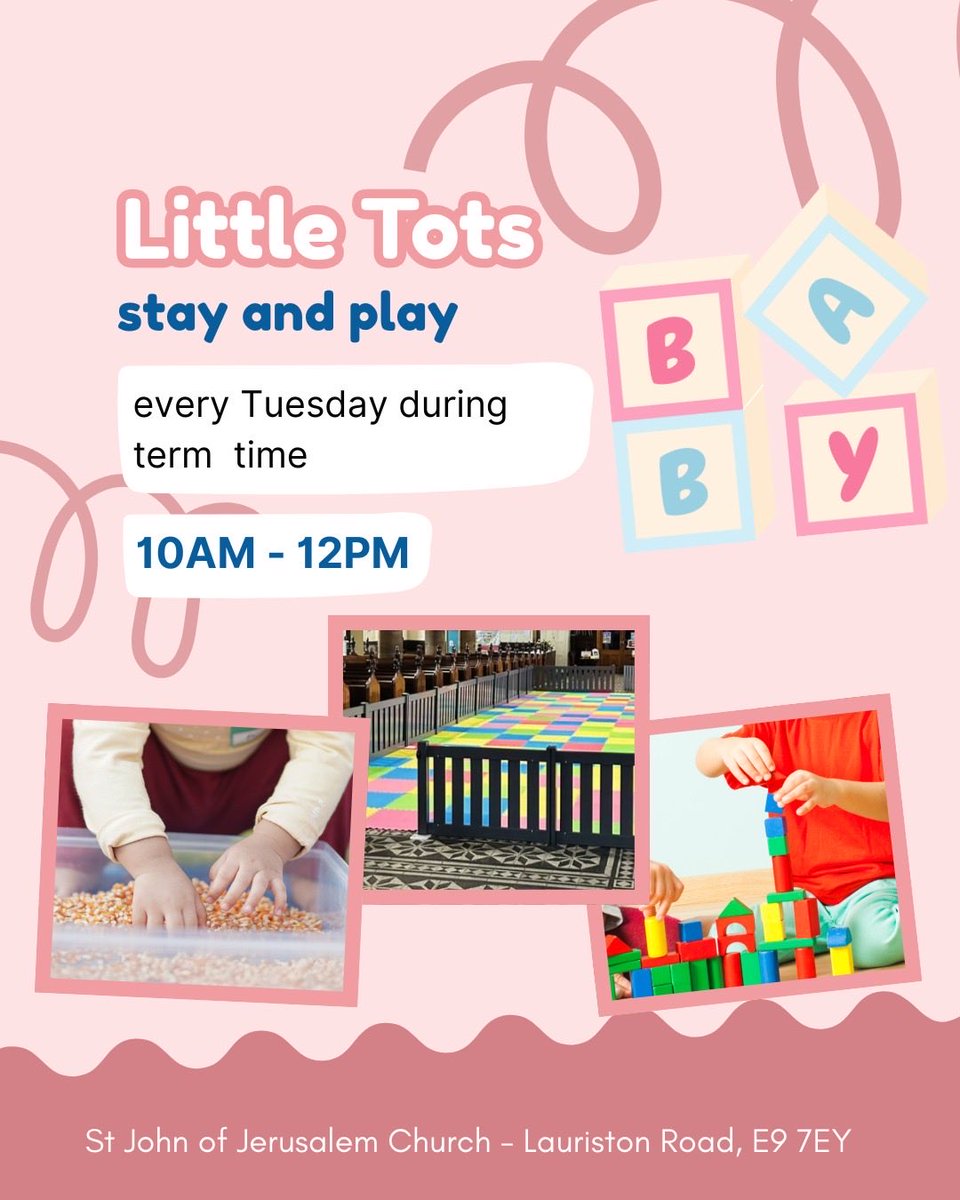 Little Tots

stay and play

every Tuesday during term time

10AM - 12PM

B A B Y

St John of Jerusalem Church - Lauriston Road, E9 7EY